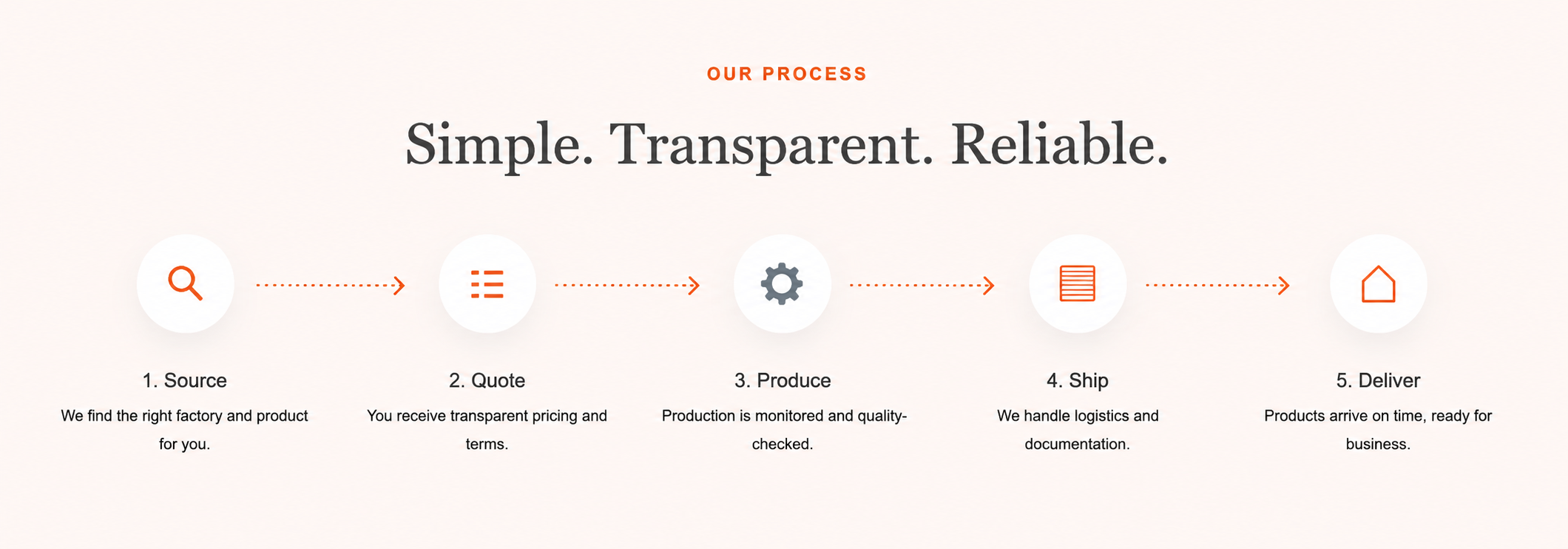 OUR PROCESS

Simple. Transparent. Reliable.

1. Source

We find the right factory and product for you.

2. Quote

You receive transparent pricing and terms.

3. Produce

Production is monitored and quality-checked.

4. Ship

We handle logistics and documentation.

5. Deliver

Products arrive on time, ready for business.